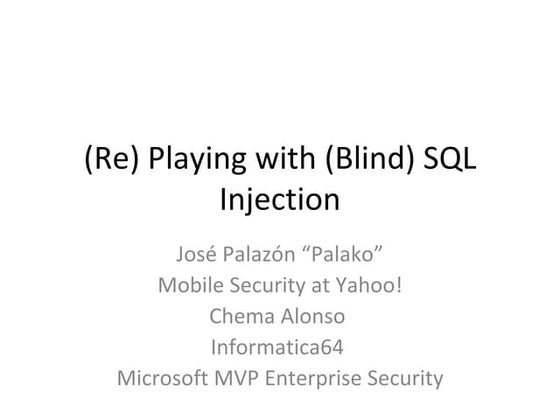 (Re) Playing with (Blind) SQL Injection

José Palazón “Palako”
Mobile Security at Yahoo!
Chema Alonso
Informatica64
Microsoft MVP Enterprise Security